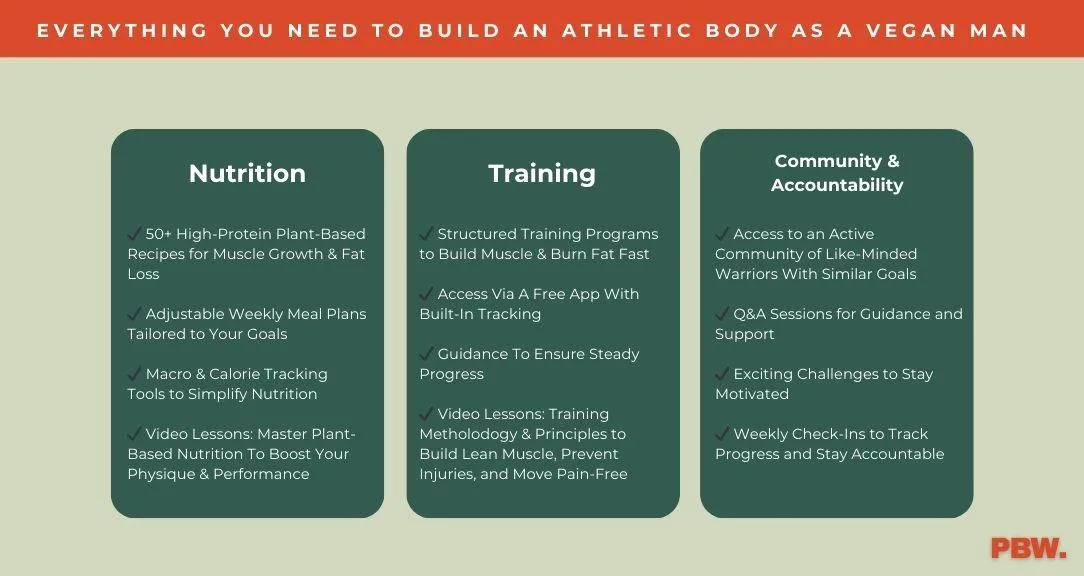 EVERYTHING YOU NEED TO BUILD AN ATHLETIC BODY AS A VEGAN MAN

Nutrition

✓ 50+ High-Protein Plant-Based Recipes for Muscle Growth & Fat Loss

✓ Adjustable Weekly Meal Plans Tailored to Your Goals

✓ Macro & Calorie Tracking Tools to Simplify Nutrition

✓ Video Lessons: Master Plant-Based Nutrition To Boost Your Physique & Performance

Training

✓ Structured Training Programs to Build Muscle & Burn Fat Fast

✓ Access Via A Free App With Built-In Tracking

✓ Guidance To Ensure Steady Progress

✓ Video Lessons: Training Methodology & Principles to Build Lean Muscle, Prevent Injuries, and Move Pain-Free

Community & Accountability

✓ Access to an Active Community of Like-Minded Warriors With Similar Goals

✓ Q&A Sessions for Guidance and Support

✓ Exciting Challenges to Stay Motivated

✓ Weekly Check-Ins to Track Progress and Stay Accountable

PBW.